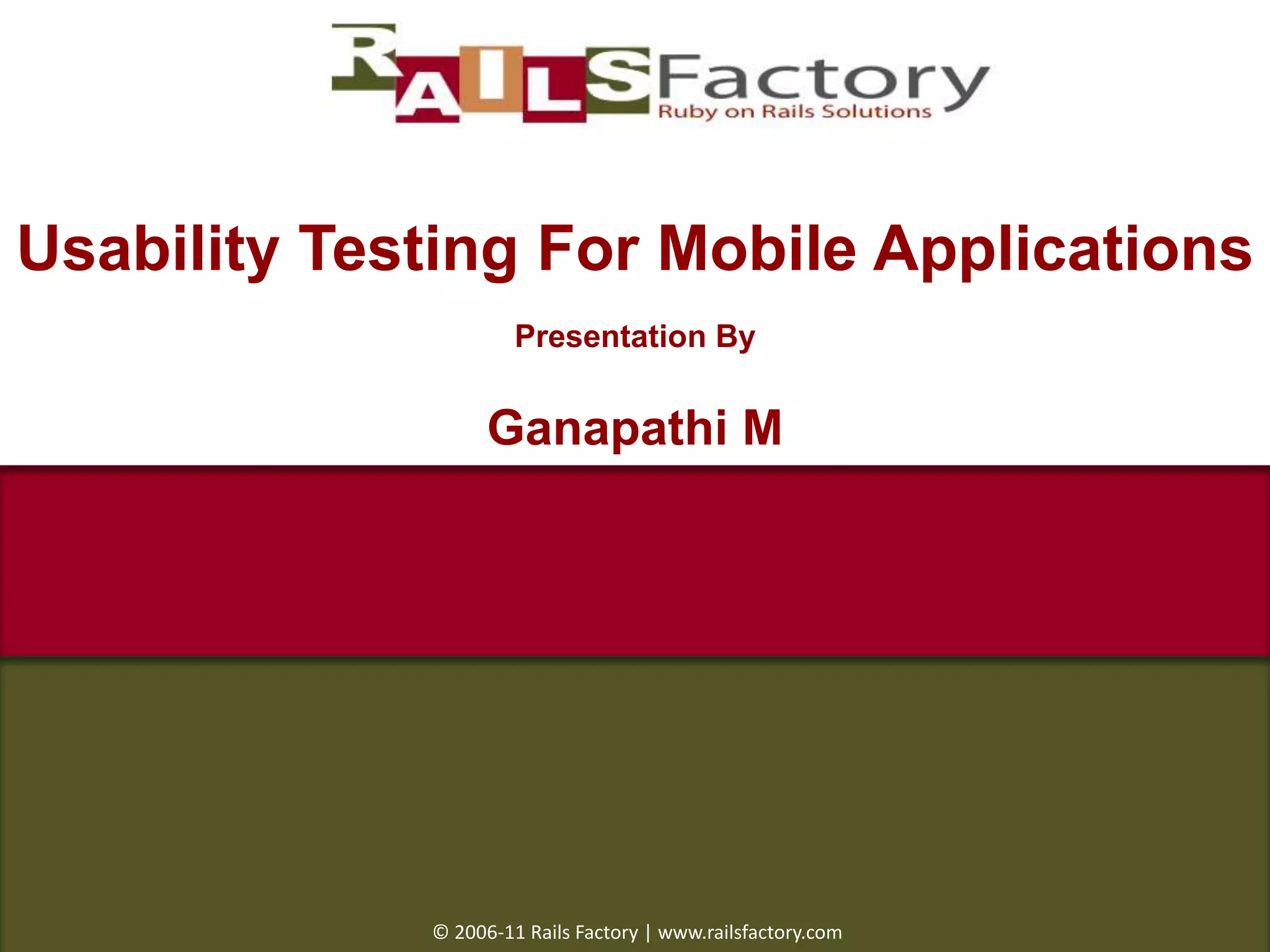 RAILSFactory
Ruby on Rails Solutions

Usability Testing For Mobile Applications

Presentation By

Ganapathi M

© 2006-11 Rails Factory | www.railsfactory.com